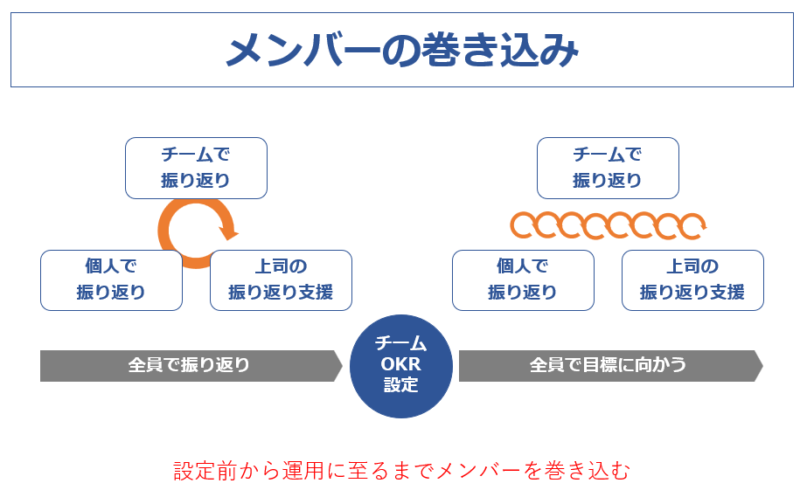 メンバーの巻き込み

チームで
振り返り

個人で
振り返り

上司の
振り返り支援

チームで
振り返り

個人で
振り返り

上司の
振り返り支援

全員で振り返り

チーム
OKR
設定

全員で目標に向かう

設定前から運用に至るまでメンバーを巻き込む